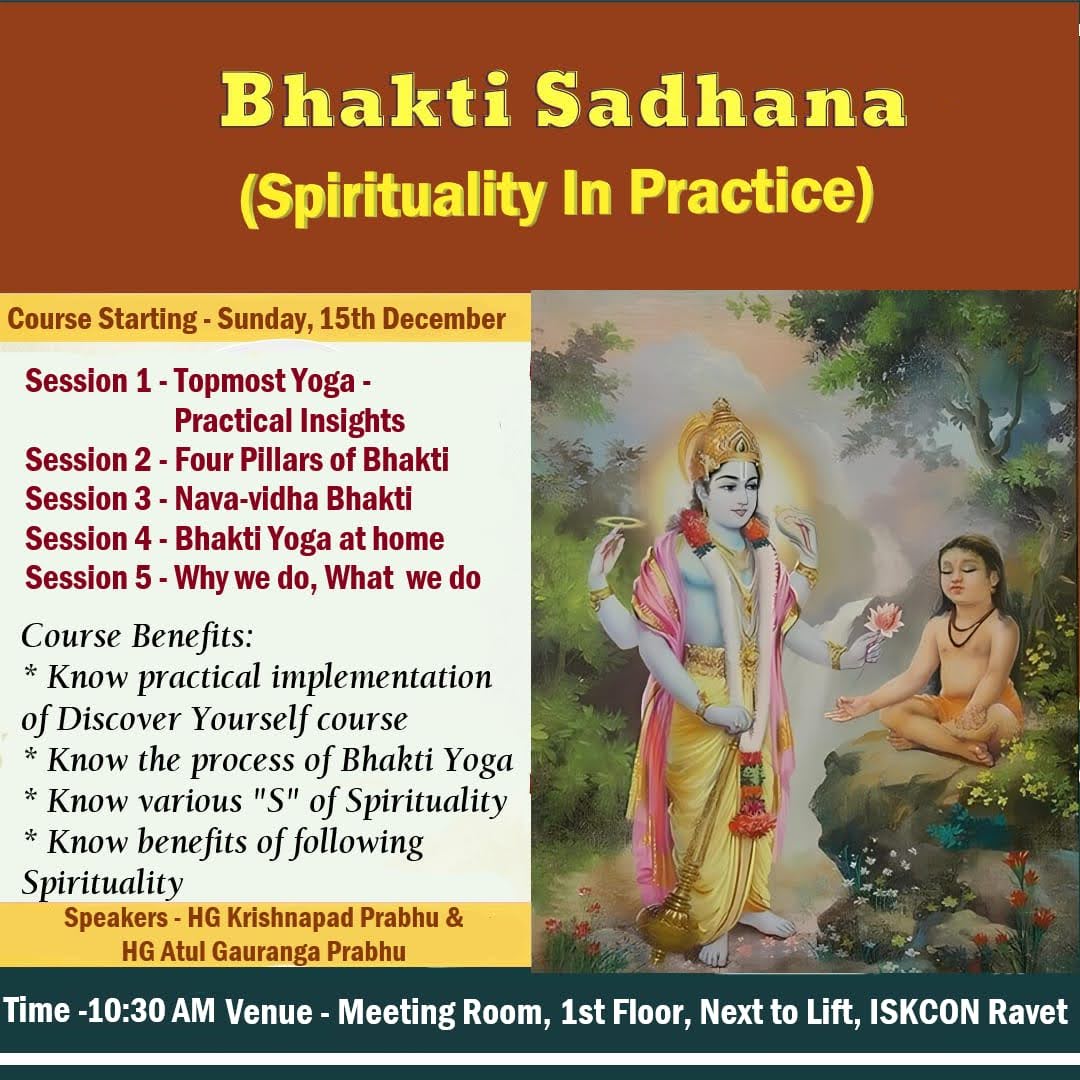 Bhakti Sadhana
(Spirituality In Practice)

Course Starting - Sunday, 15th December

Session 1 - Topmost Yoga - Practical Insights
Session 2 - Four Pillars of Bhakti
Session 3 - Nava-vidha Bhakti
Session 4 - Bhakti Yoga at home
Session 5 - Why we do, What we do

Course Benefits:
* Know practical implementation of Discover Yourself course
* Know the process of Bhakti Yoga
* Know various "S" of Spirituality
* Know benefits of following Spirituality

Speakers - HG Krishnapad Prabhu & HG Atul Gauranga Prabhu

Time -10:30 AM Venue - Meeting Room, 1st Floor, Next to Lift, ISKCON Ravet